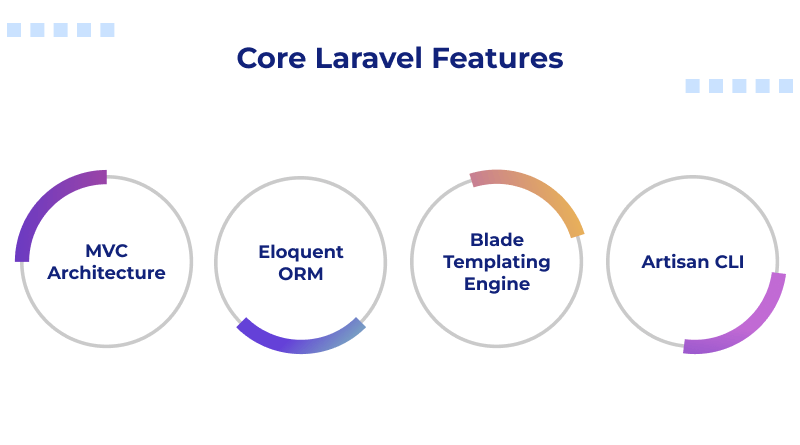 Core Laravel Features

MVC Architecture

Eloquent ORM

Blade Templating Engine

Artisan CLI